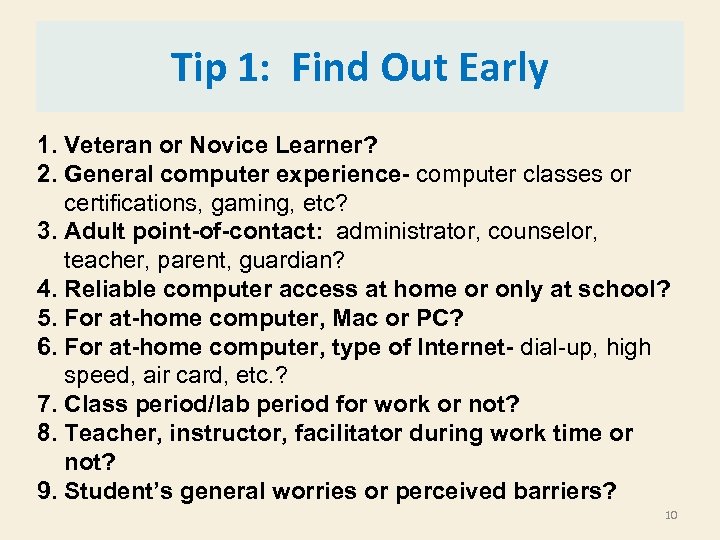 Tip 1: Find Out Early

1. Veteran or Novice Learner?
2. General computer experience- computer classes or certifications, gaming, etc?
3. Adult point-of-contact: administrator, counselor, teacher, parent, guardian?
4. Reliable computer access at home or only at school?
5. For at-home computer, Mac or PC?
6. For at-home computer, type of Internet- dial-up, high speed, air card, etc.?
7. Class period/lab period for work or not?
8. Teacher, instructor, facilitator during work time or not?
9. Student's general worries or perceived barriers?

10